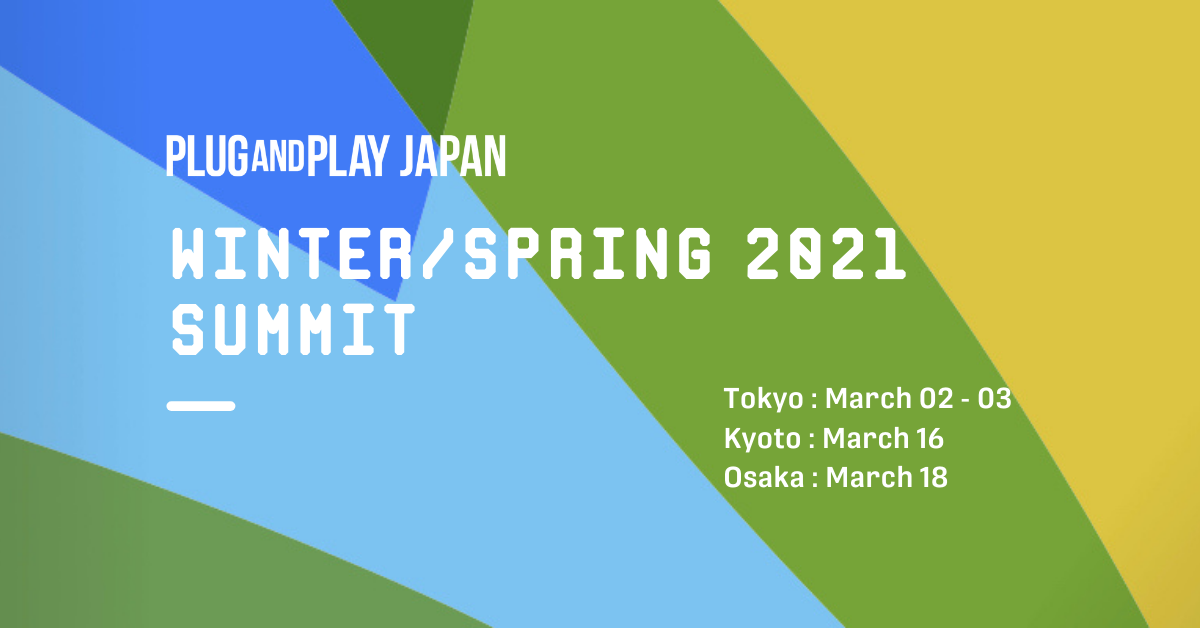 PLUG AND PLAY JAPAN

WINTER/SPRING 2021 SUMMIT

Tokyo : March 02 - 03
Kyoto : March 16
Osaka : March 18